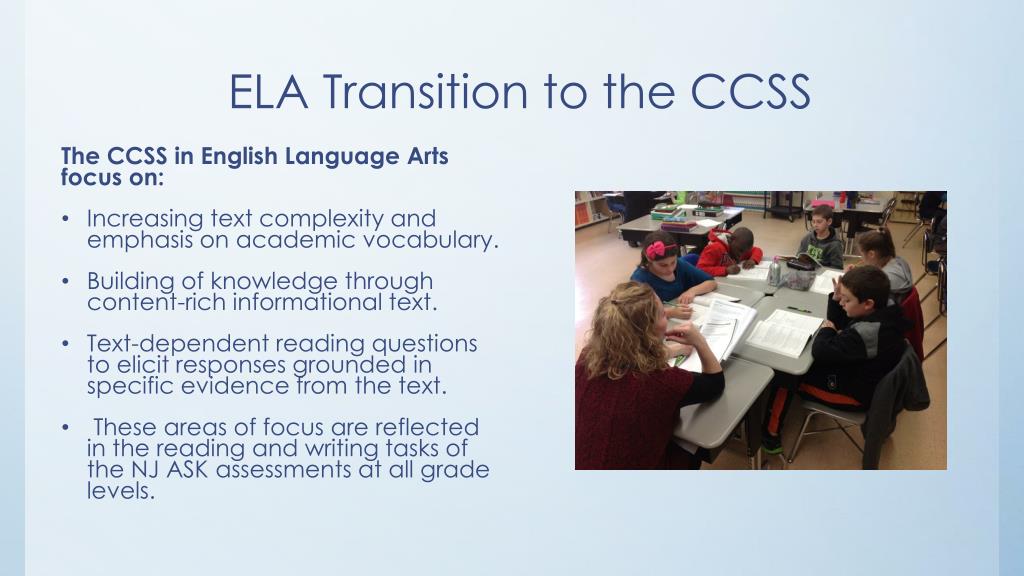 ELA Transition to the CCSS

The CCSS in English Language Arts focus on:

• Increasing text complexity and emphasis on academic vocabulary.

• Building of knowledge through content-rich informational text.

• Text-dependent reading questions to elicit responses grounded in specific evidence from the text.

• These areas of focus are reflected in the reading and writing tasks of the NJ ASK assessments at all grade levels.